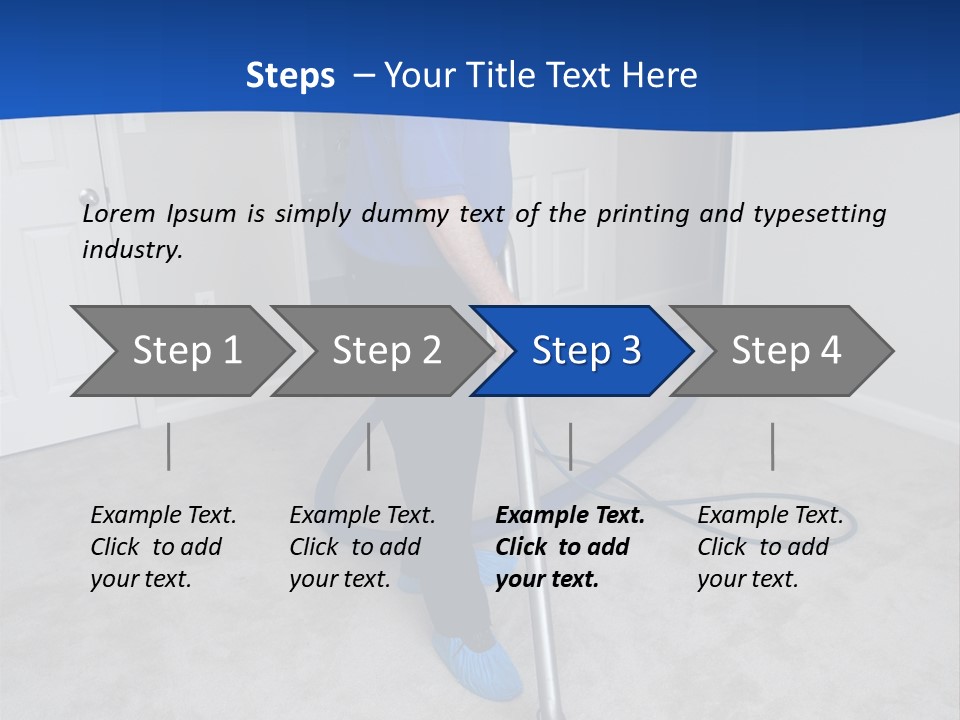 Steps – Your Title Text Here

Lorem Ipsum is simply dummy text of the printing and typesetting industry.

Step 1

Step 2

Step 3

Step 4

Example Text. Click to add your text.

Example Text. Click to add your text.

Example Text. Click to add your text.

Example Text. Click to add your text.